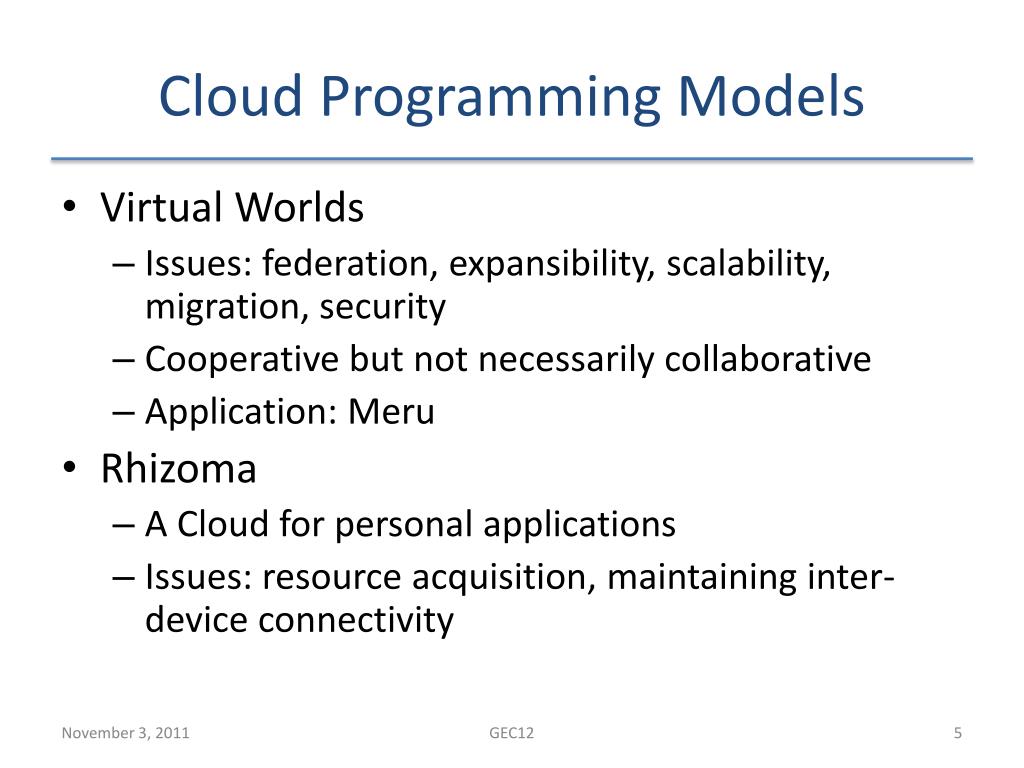 Cloud Programming Models

• Virtual Worlds
– Issues: federation, expansibility, scalability, migration, security
– Cooperative but not necessarily collaborative
– Application: Meru
• Rhizoma
– A Cloud for personal applications
– Issues: resource acquisition, maintaining inter-device connectivity

November 3, 2011
GEC12
5